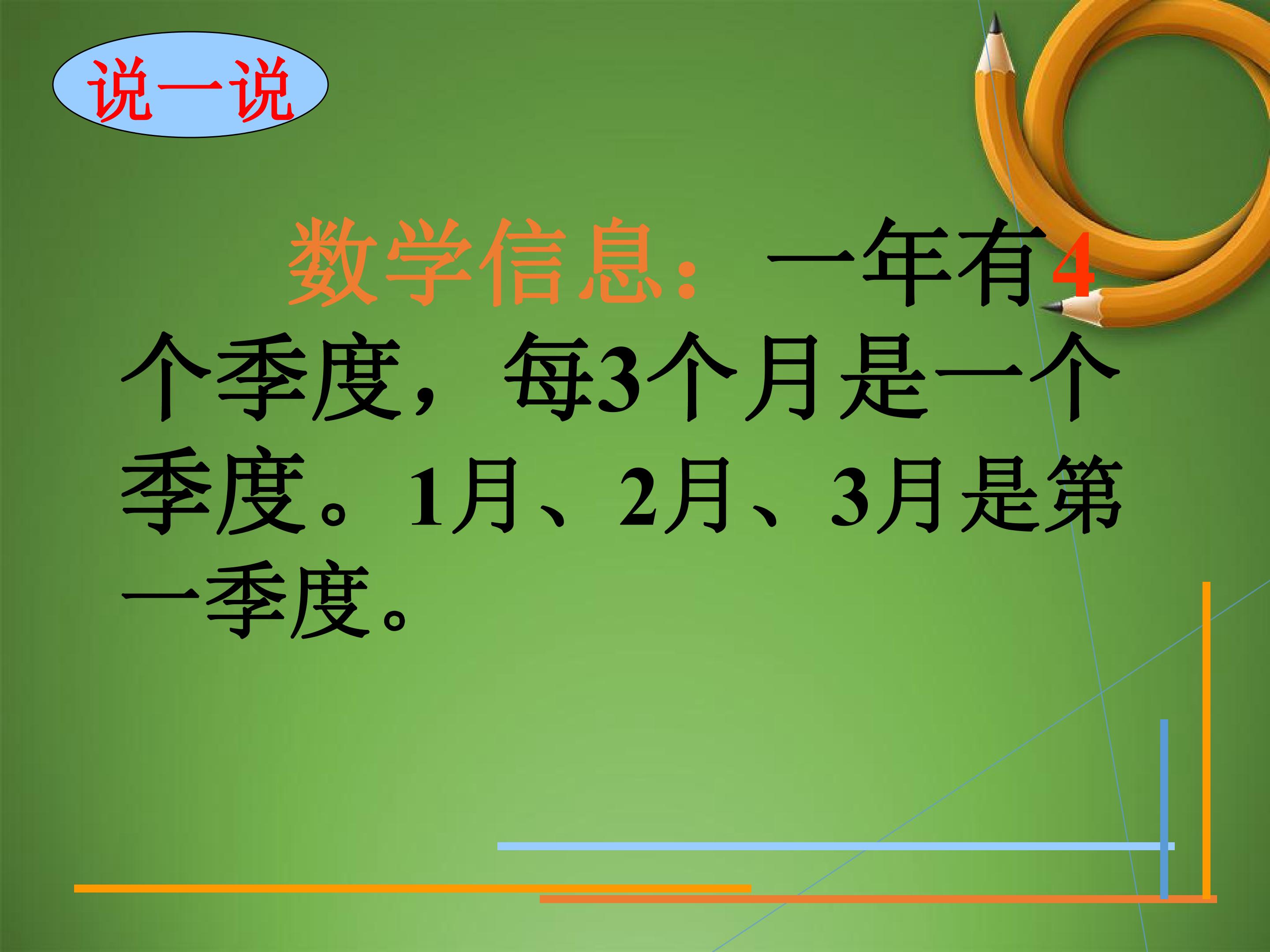 说一说

数学信息：一年有4个季度，每3个月是一个季度。1月、2月、3月是第一季度。